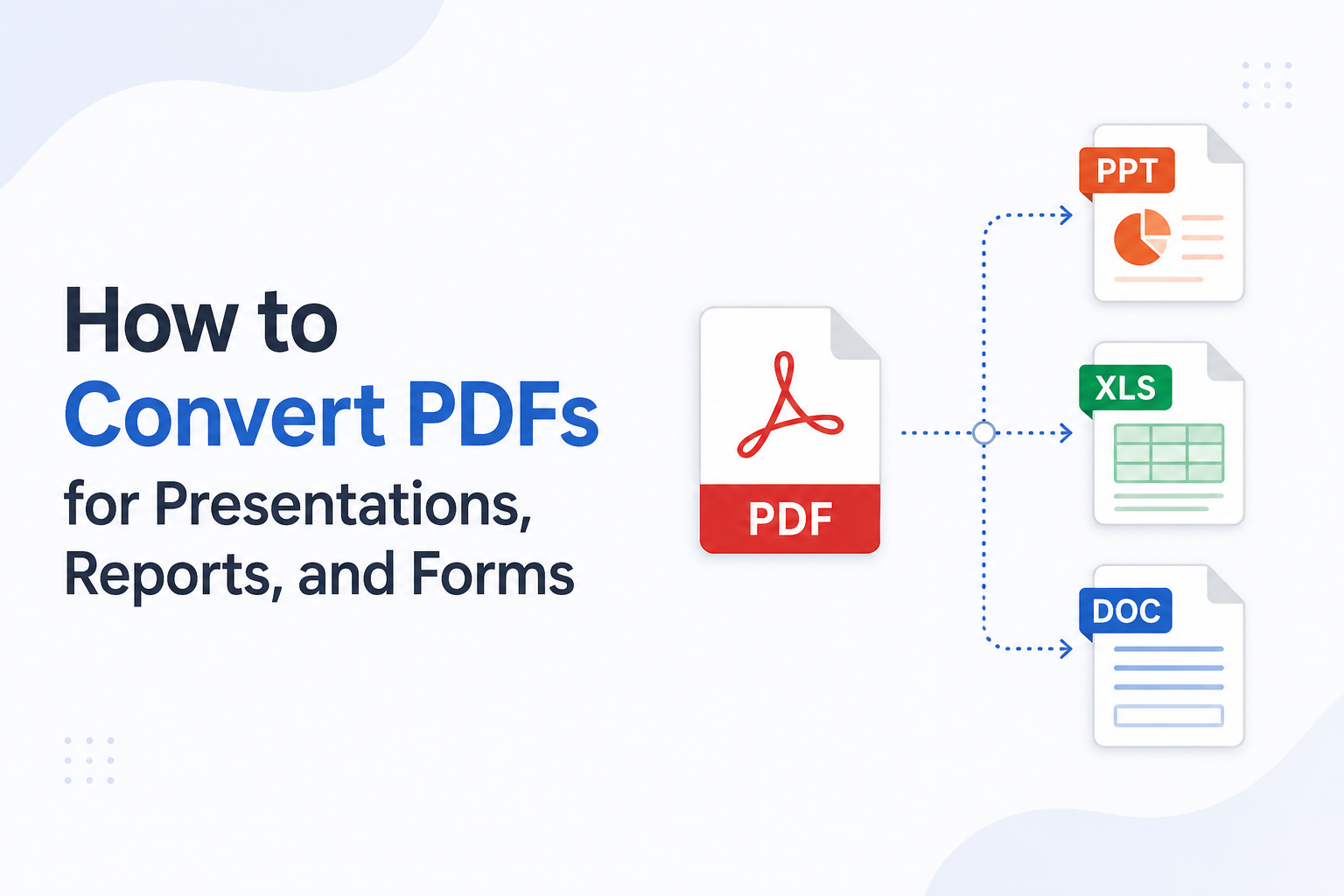 How to
Convert PDFs
for Presentations, Reports, and Forms

PDF

PPT

XLS

DOC